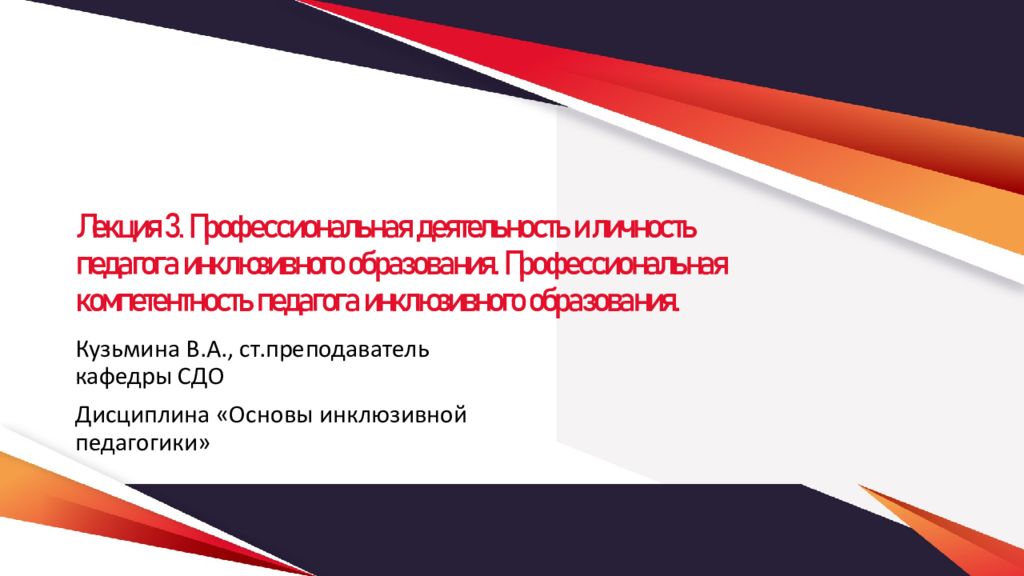 Лекция 3. Профессиональная деятельность и личность педагога инклюзивного образования. Профессиональная компетентность педагога инклюзивного образования.

Кузьмина В.А., ст.преподаватель кафедры СДО

Дисциплина «Основы инклюзивной педагогики»